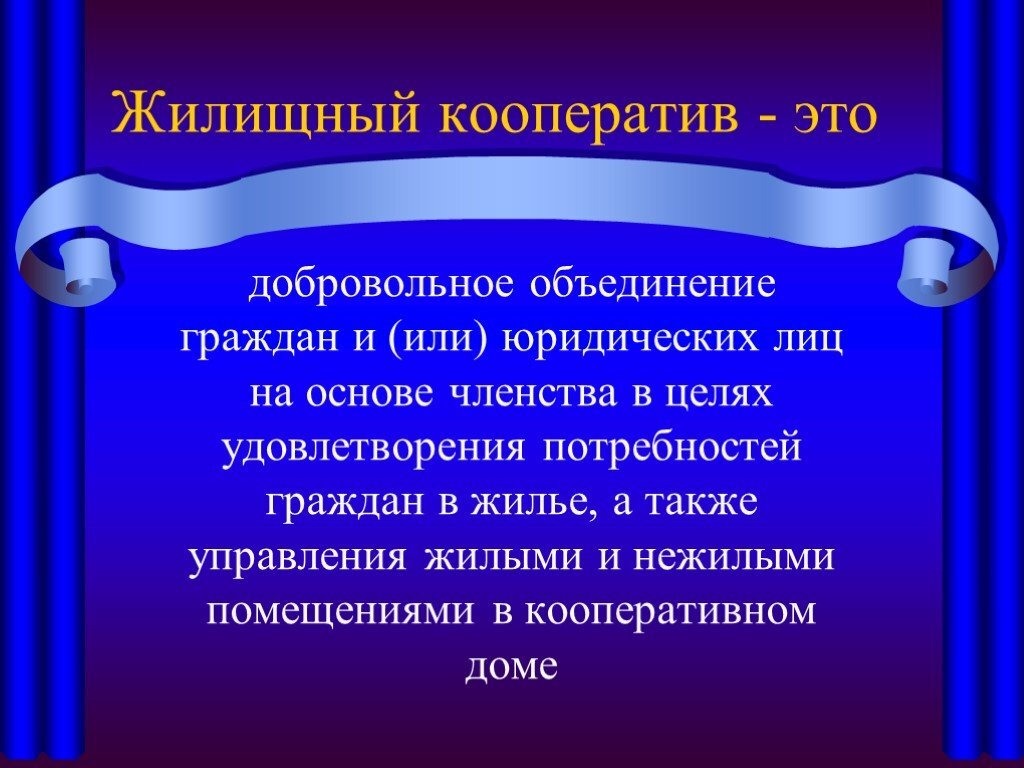 Жилищный кооператив - это

добровольное объединение граждан и (или) юридических лиц на основе членства в целях удовлетворения потребностей граждан в жилье, а также управления жилыми и нежилыми помещениями в кооперативном доме